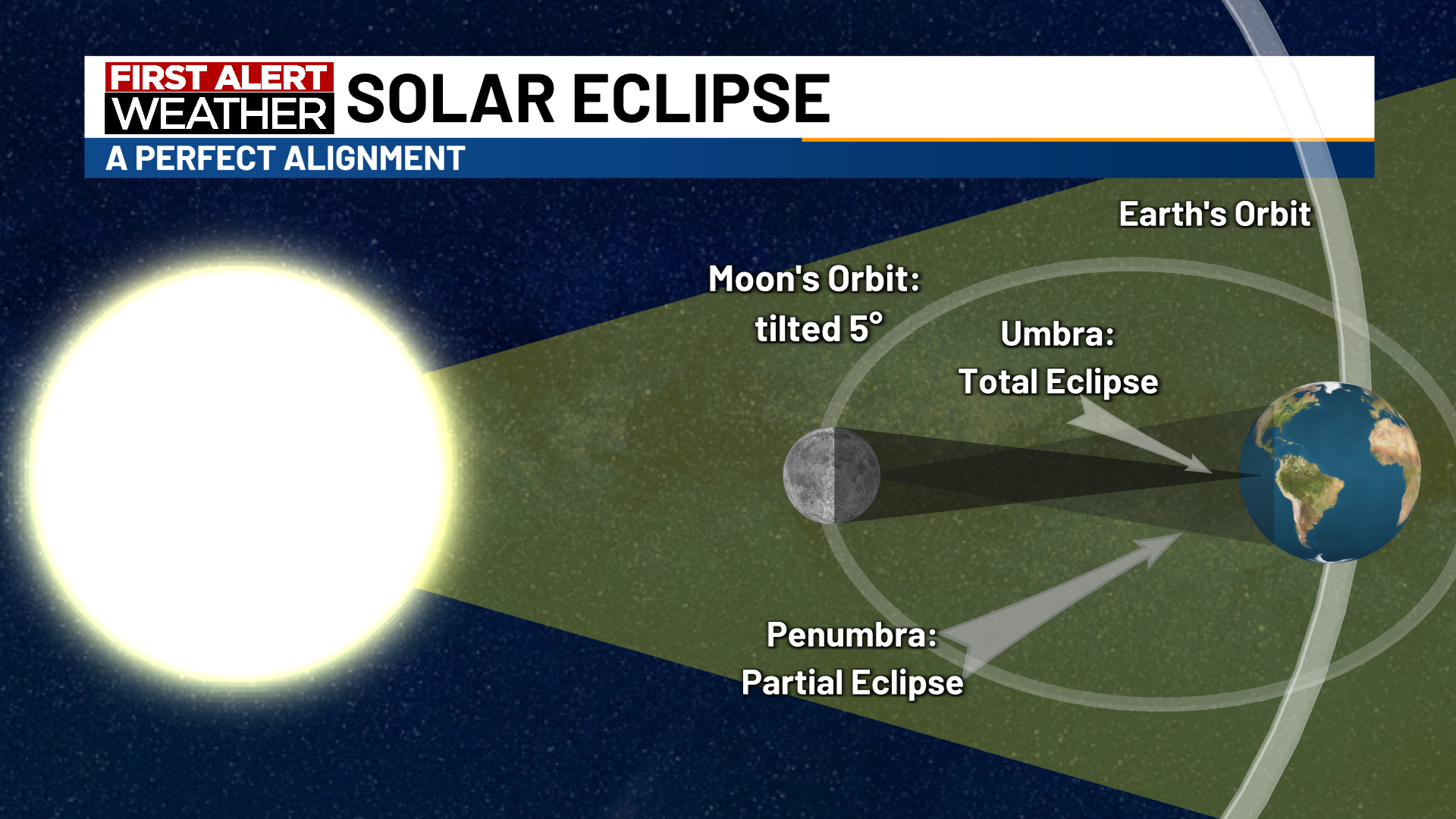 FIRST ALERT WEATHER SOLAR ECLIPSE

A PERFECT ALIGNMENT

Earth's Orbit

Moon's Orbit: tilted 5°

Umbra: Total Eclipse

Penumbra: Partial Eclipse